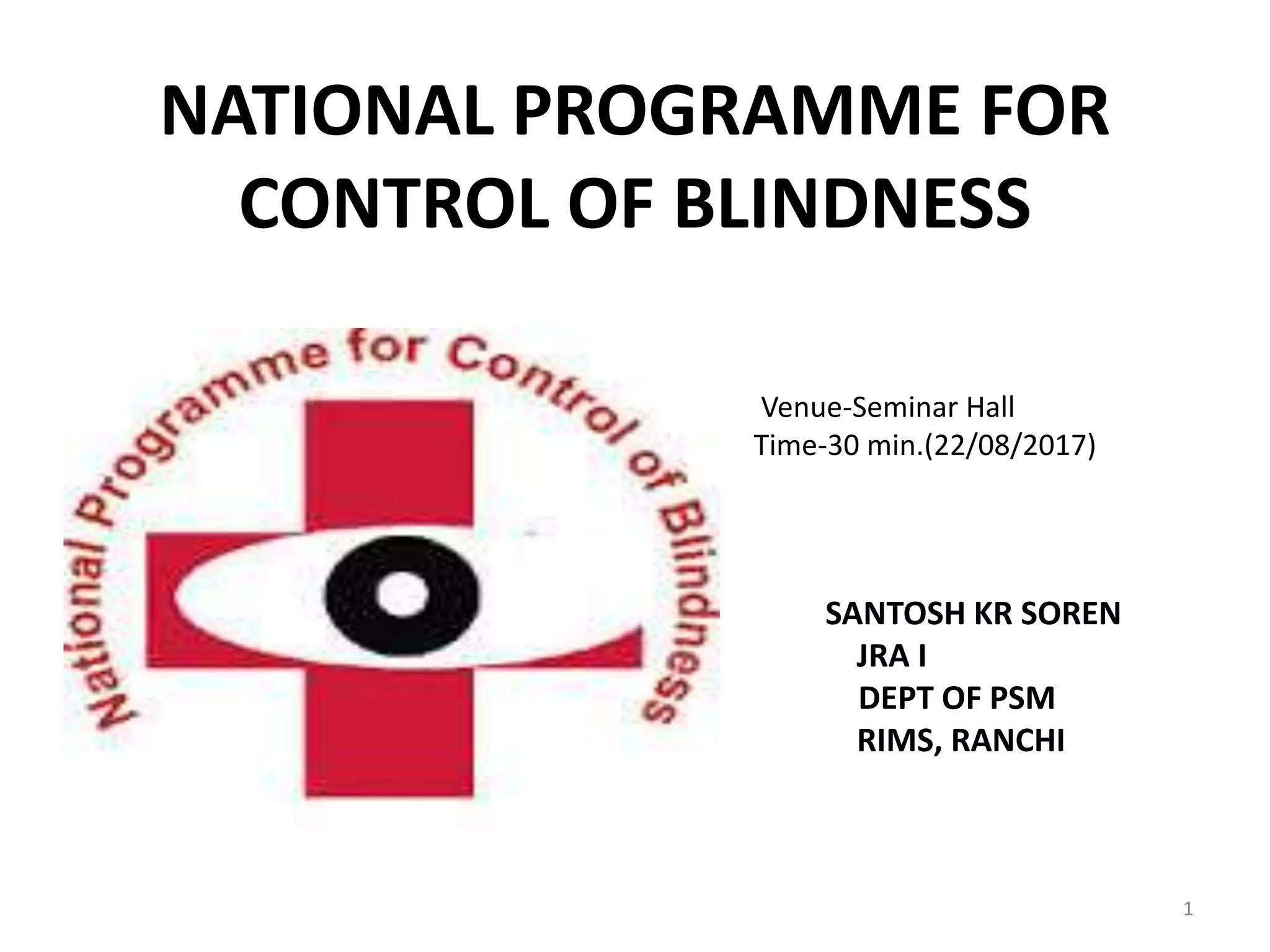 NATIONAL PROGRAMME FOR CONTROL OF BLINDNESS

National Programme for Control of Blindness

Venue-Seminar Hall
Time-30 min.(22/08/2017)

SANTOSH KR SOREN
JRA I
DEPT OF PSM
RIMS, RANCHI

1